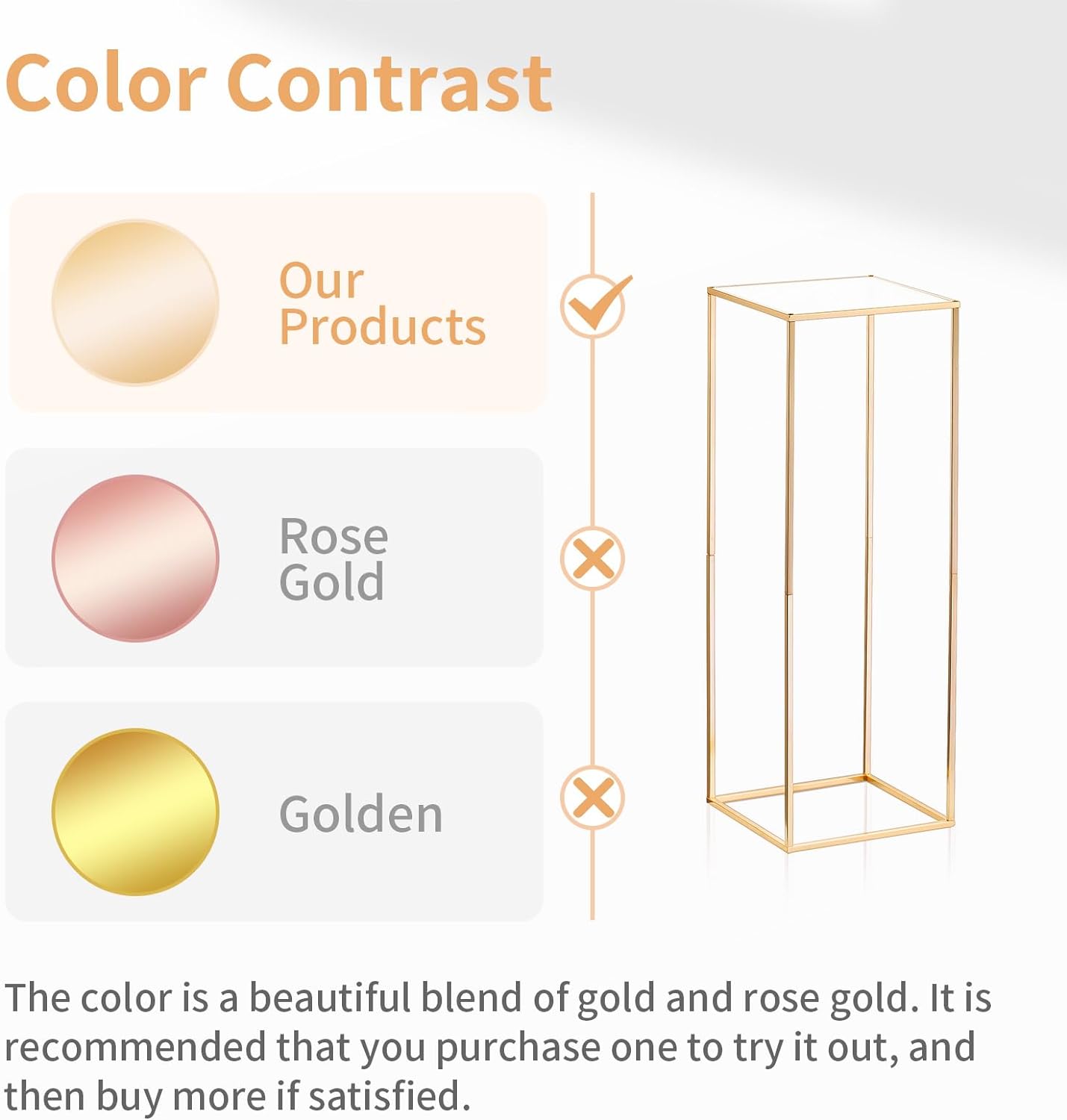 Color Contrast

Our Products

Rose Gold

Golden

The color is a beautiful blend of gold and rose gold. It is recommended that you purchase one to try it out, and then buy more if satisfied.